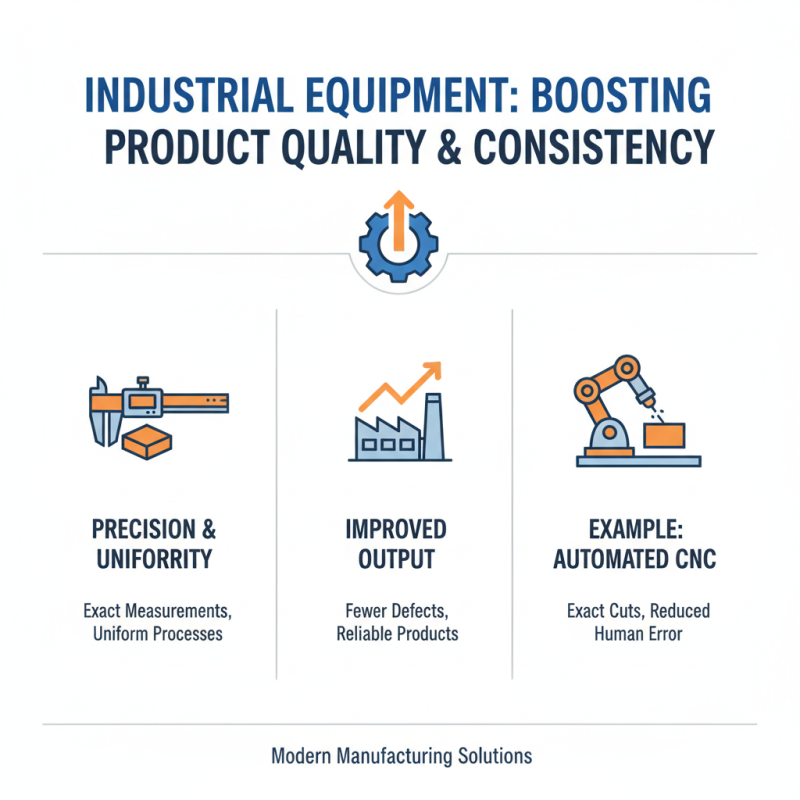 INDUSTRIAL EQUIPMENT: BOOSTING PRODUCT QUALITY & CONSISTENCY

PRECISION & UNIFORRITY

Exact Measurements, Uniform Processes

IMPROVED OUTPUT

Fewer Defects, Reliable Products

EXAMPLE: AUTOMATED CNC

Exact Cuts, Reduced Human Error

Modern Manufacturing Solutions